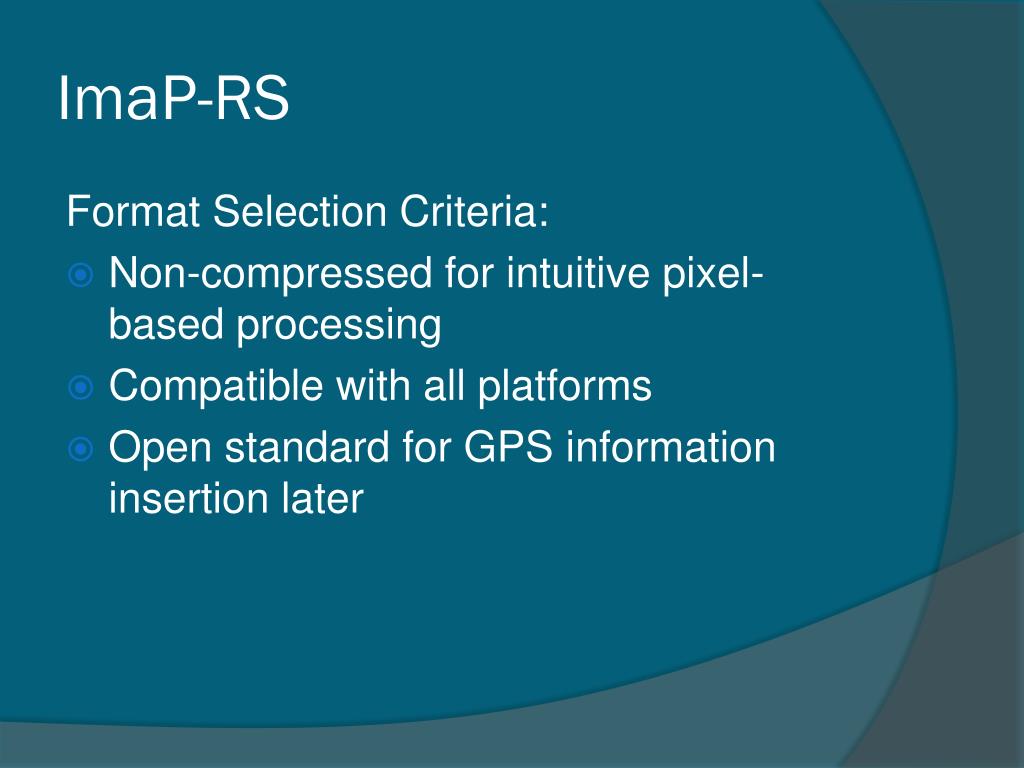 ImaP-RS

Format Selection Criteria:

Non-compressed for intuitive pixel-based processing

Compatible with all platforms

Open standard for GPS information insertion later